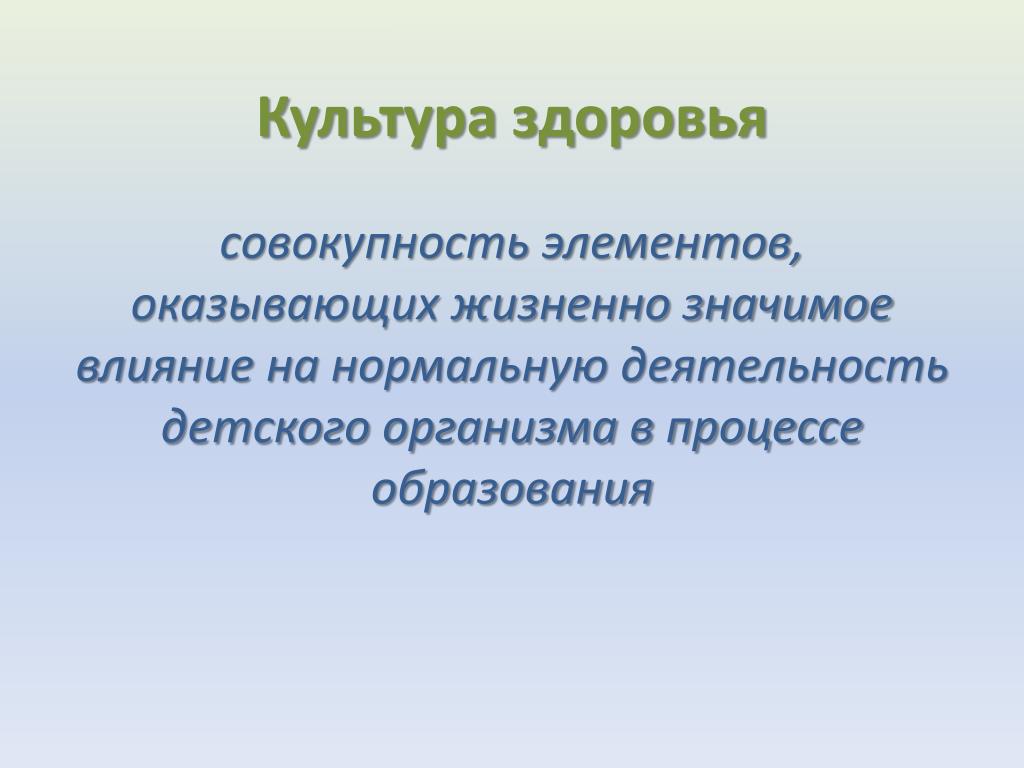 Культура здоровья

совокупность элементов, оказывающих жизненно значимое влияние на нормальную деятельность детского организма в процессе образования